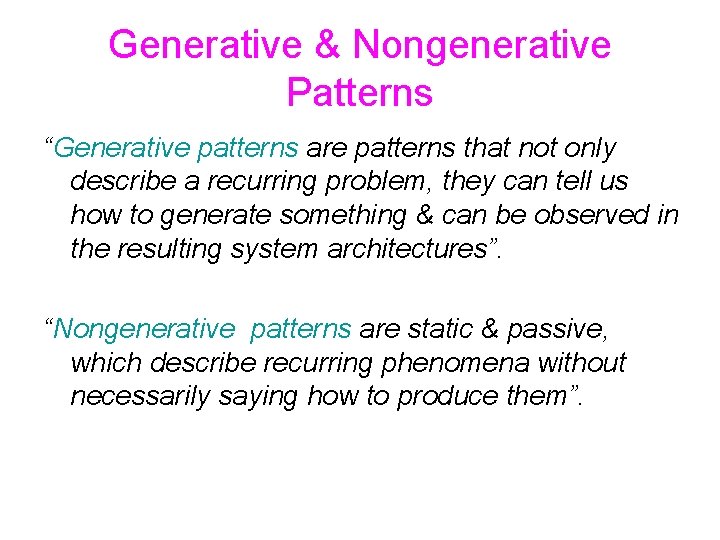 Generative & Nongenerative Patterns

“Generative patterns are patterns that not only describe a recurring problem, they can tell us how to generate something & can be observed in the resulting system architectures”.

“Nongenerative patterns are static & passive, which describe recurring phenomena without necessarily saying how to produce them”.